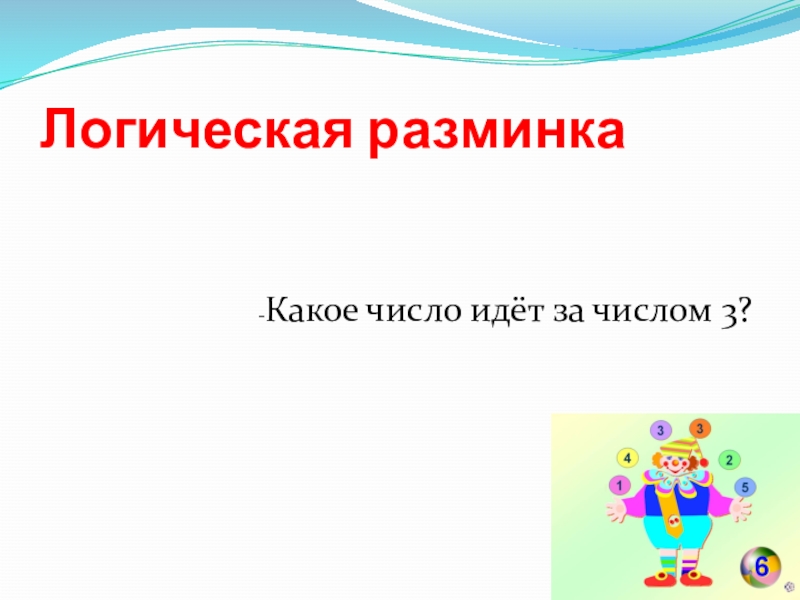 Логическая разминка

-Какое число идёт за числом 3?

3 3
4 2
1 5
6